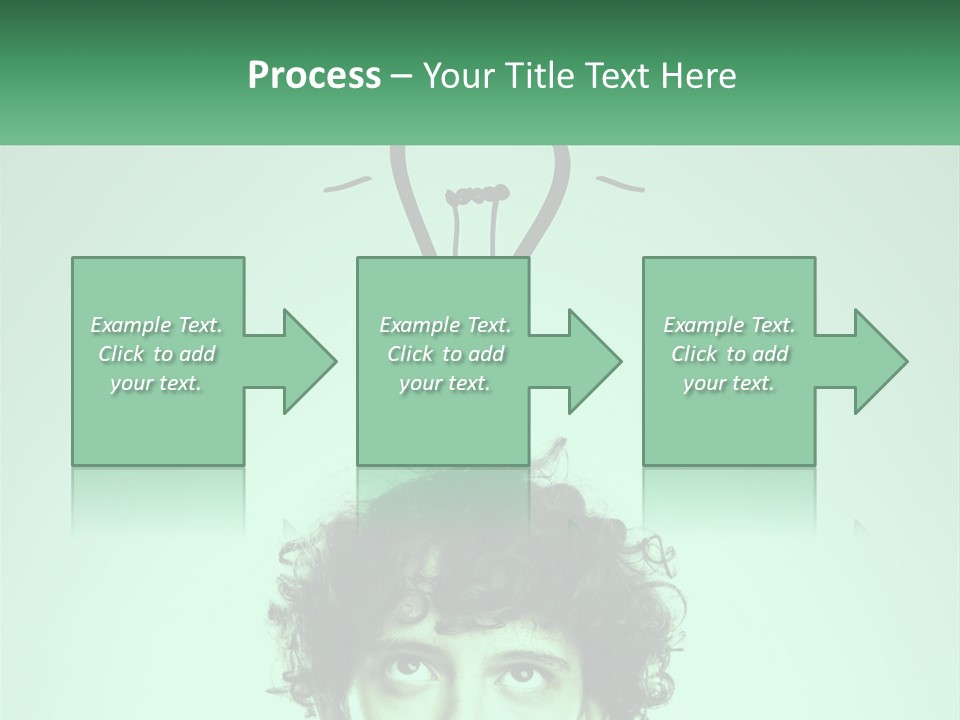 Process – Your Title Text Here

Example Text. Click to add your text.

Example Text. Click to add your text.

Example Text. Click to add your text.